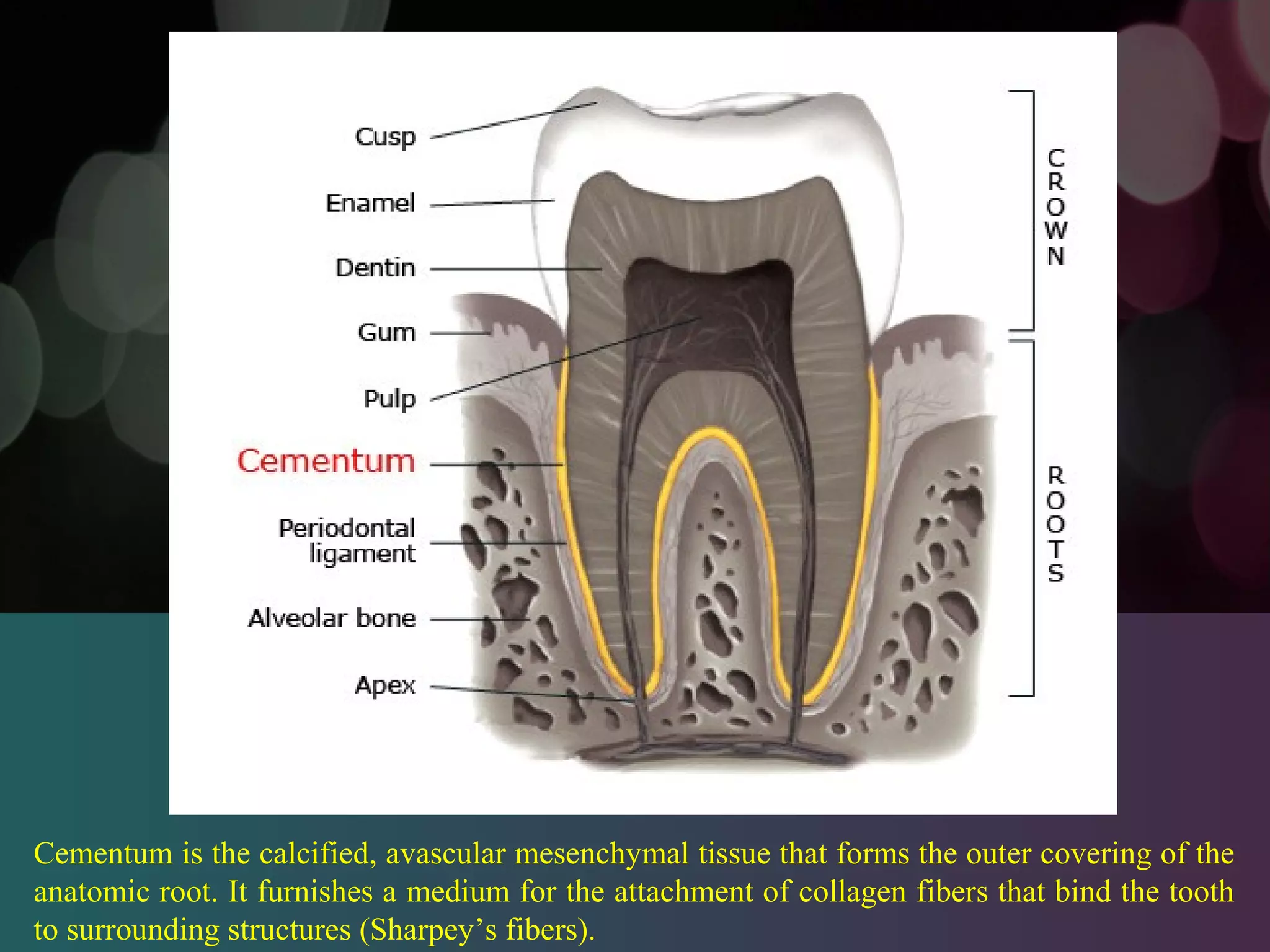 Cusp

Enamel

Dentin

Gum

Pulp

Cementum

Periodontal ligament

Alveolar bone

Apex

CROWN

ROOTS

Cementum is the calcified, avascular mesenchymal tissue that forms the outer covering of the anatomic root. It furnishes a medium for the attachment of collagen fibers that bind the tooth to surrounding structures (Sharpey’s fibers).